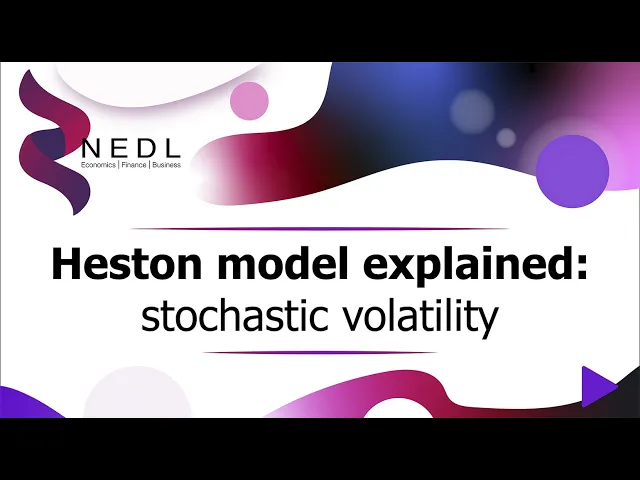 NEDL
Economics | Finance | Business

Heston model explained:
stochastic volatility